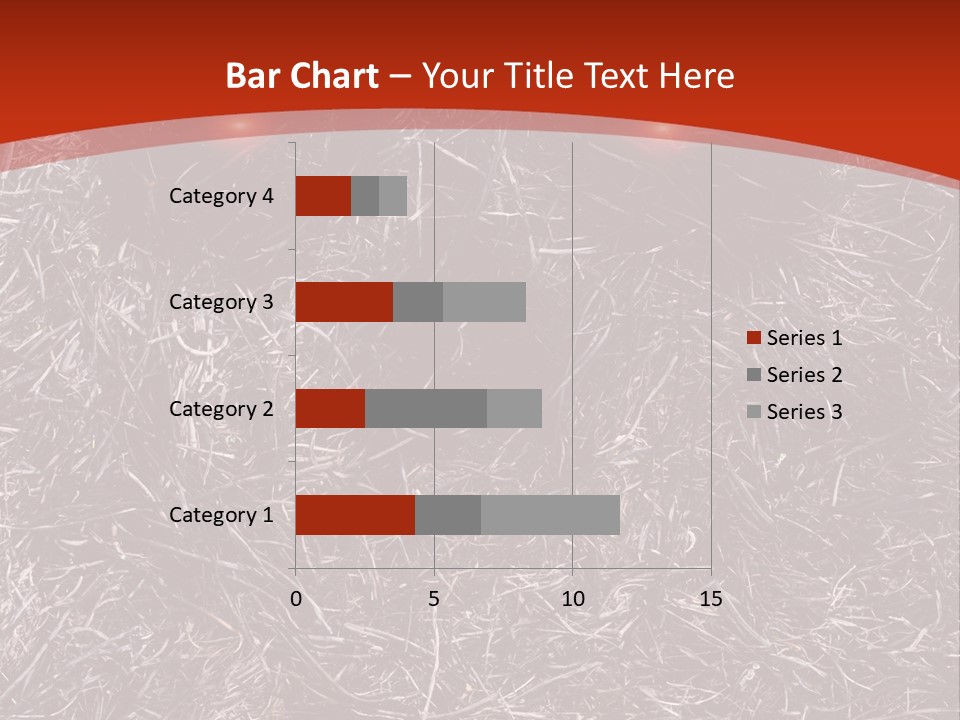 Bar Chart – Your Title Text Here

Category 4
Category 3
Category 2
Category 1

0
5
10
15

Series 1
Series 2
Series 3